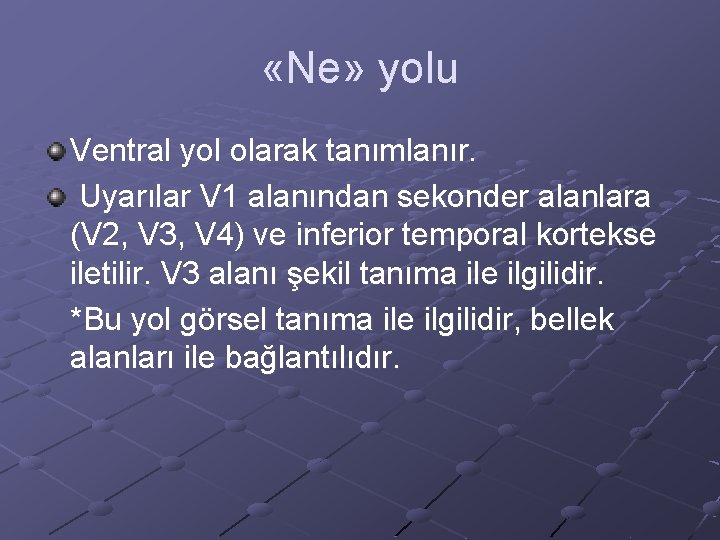 «Ne» yolu

Ventral yol olarak tanımlanır.

Uyarılar V1 alanından sekonder alanlara (V2, V3, V4) ve inferior temporal kortekse iletilir. V3 alanı şekil tanıma ile ilgilidir.

*Bu yol görsel tanıma ile ilgilidir, bellek alanları ile bağlantılıdır.